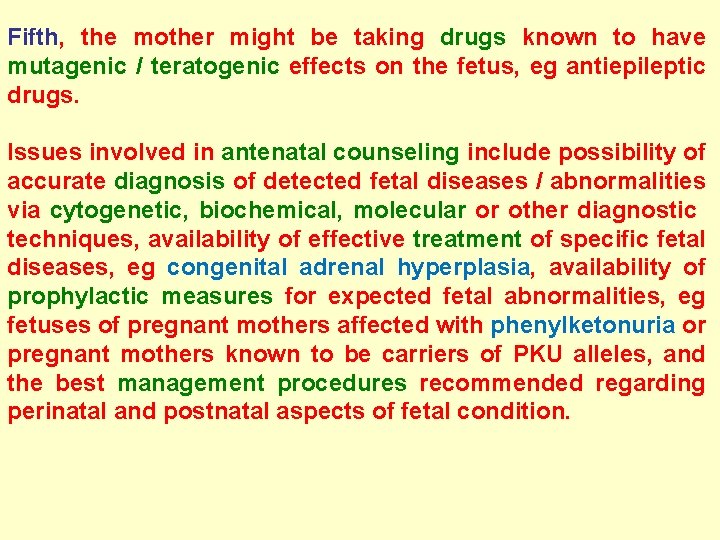 Fifth, the mother might be taking drugs known to have mutagenic / teratogenic effects on the fetus, eg antiepileptic drugs.

Issues involved in antenatal counseling include possibility of accurate diagnosis of detected fetal diseases / abnormalities via cytogenetic, biochemical, molecular or other diagnostic techniques, availability of effective treatment of specific fetal diseases, eg congenital adrenal hyperplasia, availability of prophylactic measures for expected fetal abnormalities, eg fetuses of pregnant mothers affected with phenylketonuria or pregnant mothers known to be carriers of PKU alleles, and the best management procedures recommended regarding perinatal and postnatal aspects of fetal condition.